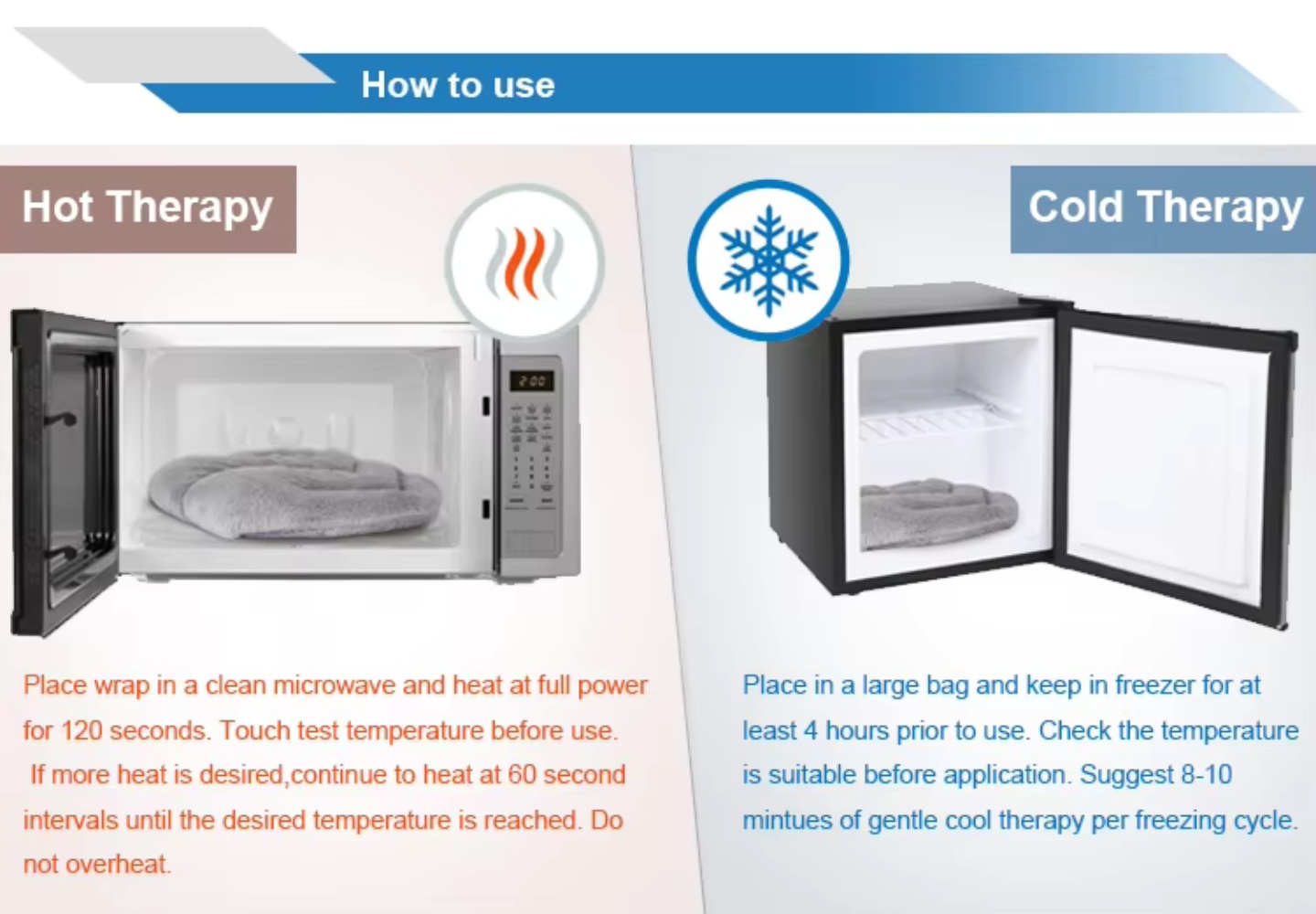 How to use

Hot Therapy

2:00

Place wrap in a clean microwave and heat at full power for 120 seconds. Touch test temperature before use. If more heat is desired,continue to heat at 60 second intervals until the desired temperature is reached. Do not overheat.

Cold Therapy

Place in a large bag and keep in freezer for at least 4 hours prior to use. Check the temperature is suitable before application. Suggest 8-10 mintues of gentle cool therapy per freezing cycle.